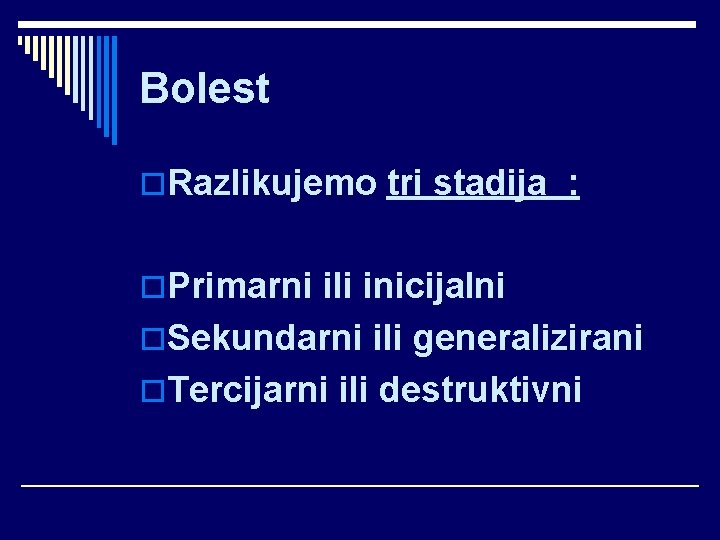 Bolest

Razlikujemo tri stadija :

Primarni ili inicijalni
Sekundarni ili generalizirani
Tercijarni ili destruktivni